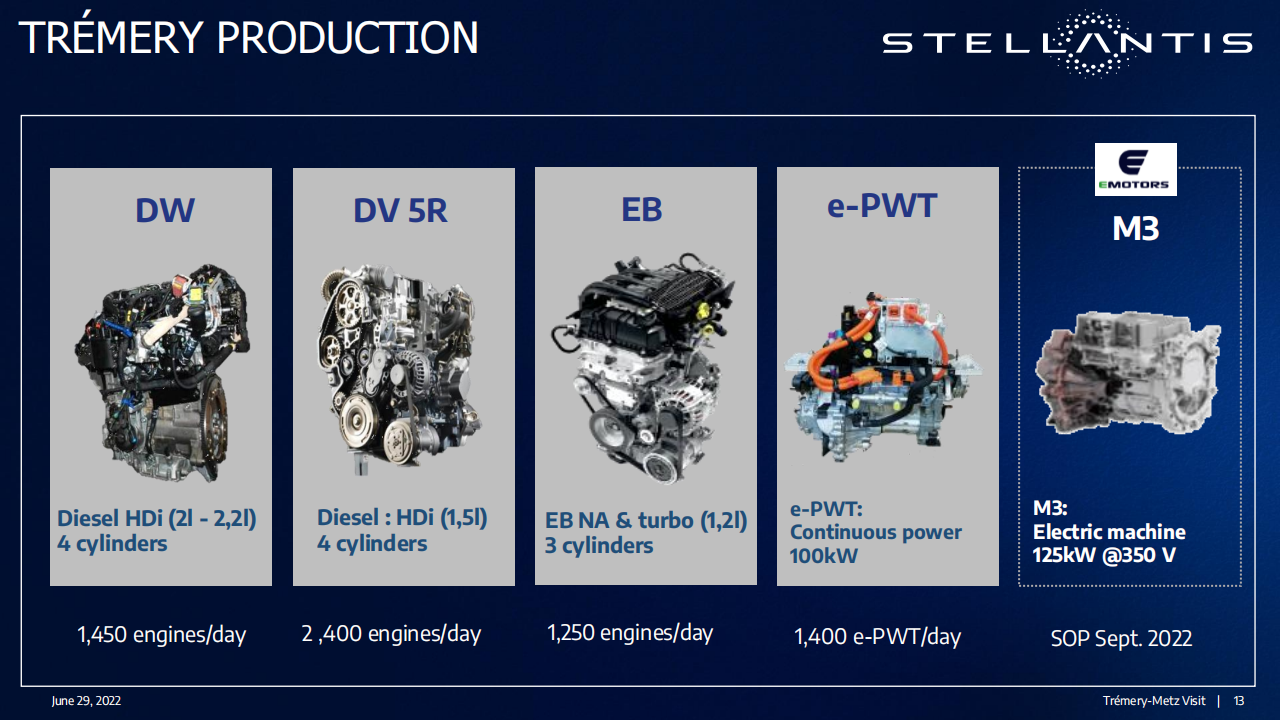 TRÉMERY PRODUCTION

STELLANTIS

DW

Diesel HDi (2l - 2,2l)
4 cylinders

1,450 engines/day

DV 5R

Diesel : HDi (1,5l)
4 cylinders

2 ,400 engines/day

EB

EB NA & turbo (1,2l)
3 cylinders

1,250 engines/day

e-PWT

e-PWT:
Continuous power
100kW

1,400 e-PWT/day

EMOTORS

M3

M3:
Electric machine
125kW @350 V

SOP Sept. 2022

June 29, 2022

Trémery-Metz Visit | 13